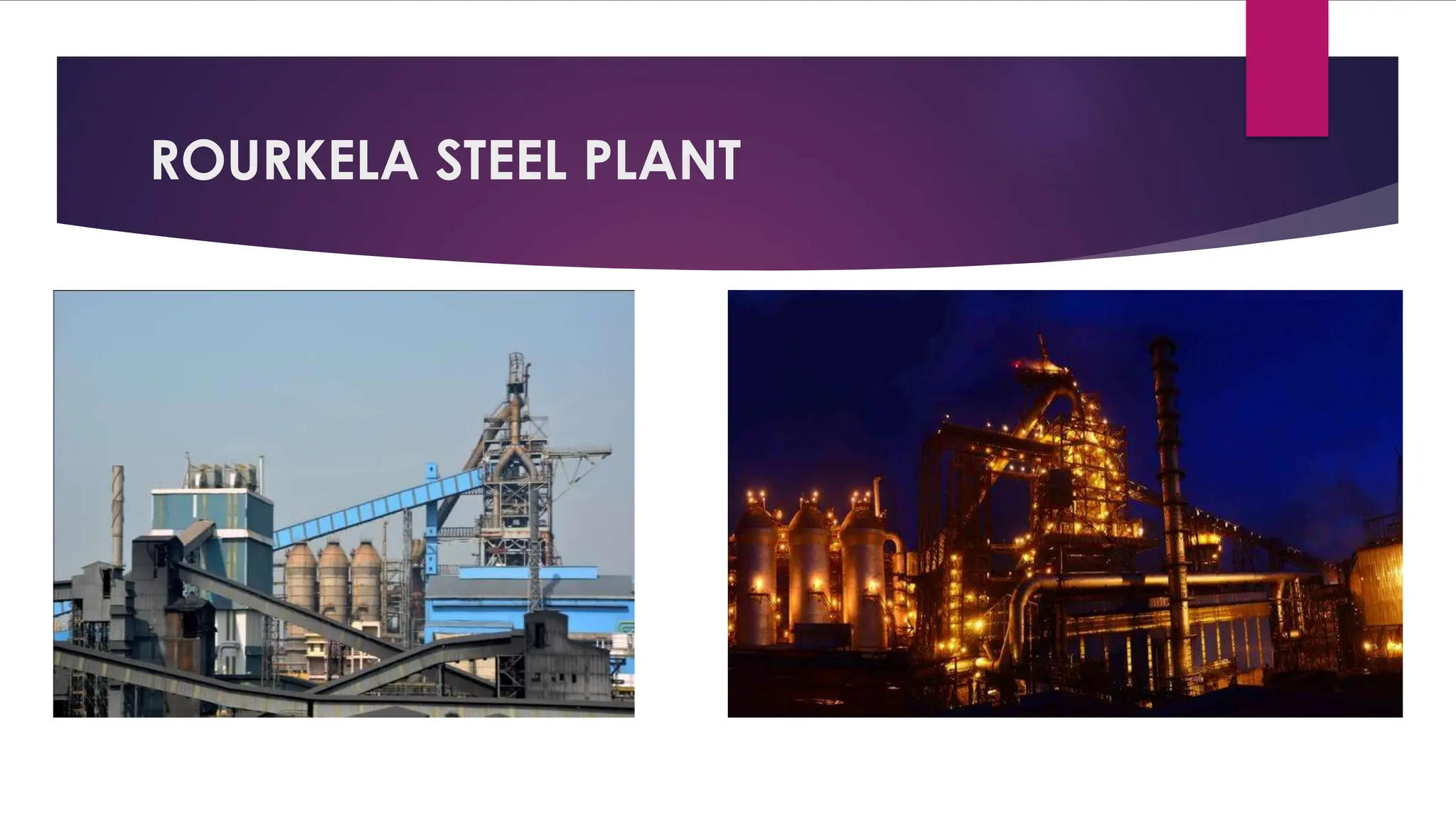 ROURKELA STEEL PLANT